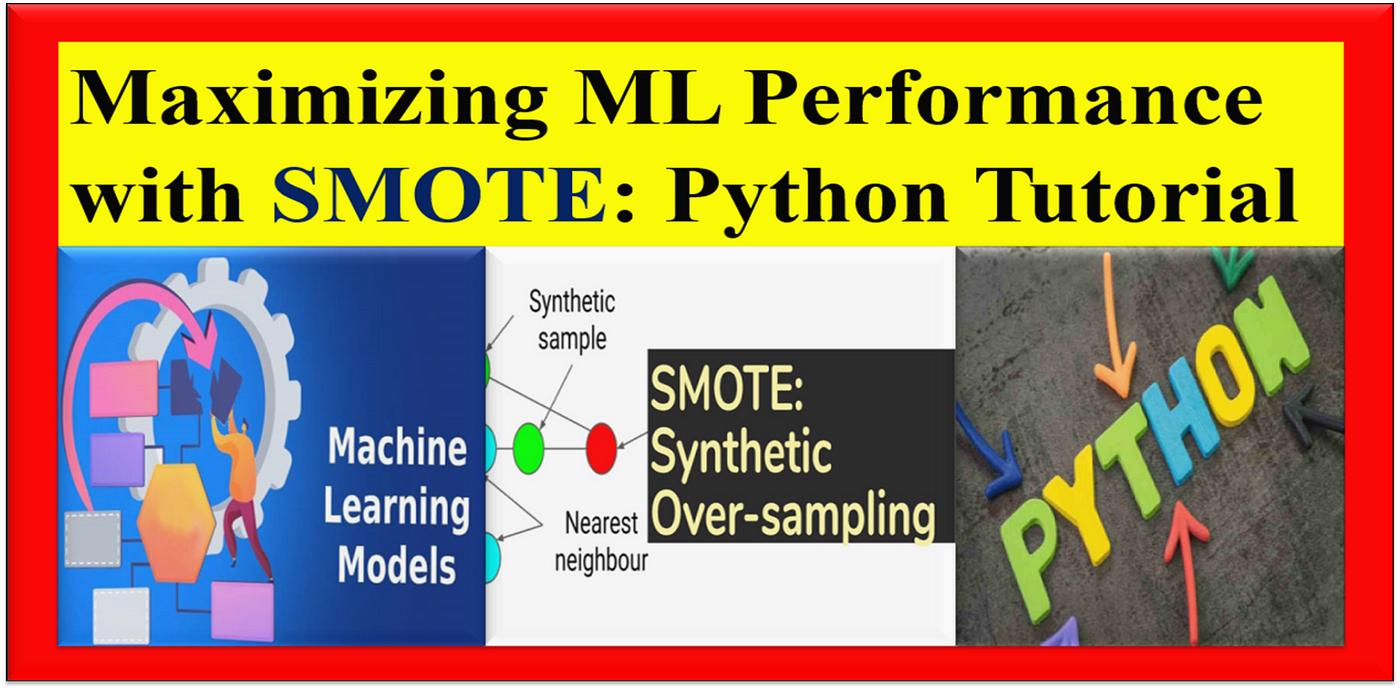 Maximizing ML Performance with SMOTE: Python Tutorial

Machine Learning Models

Synthetic sample

Nearest neighbour

SMOTE: Synthetic Over-sampling

PYTHON